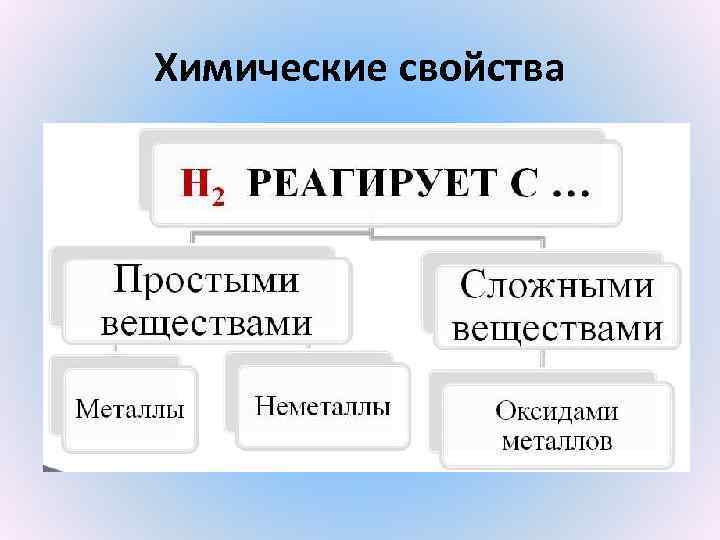 Химические свойства

$H_2$ РЕАГИРУЕТ С …

Простыми веществами

Сложными веществами

Металлы

Неметаллы

Оксидами металлов